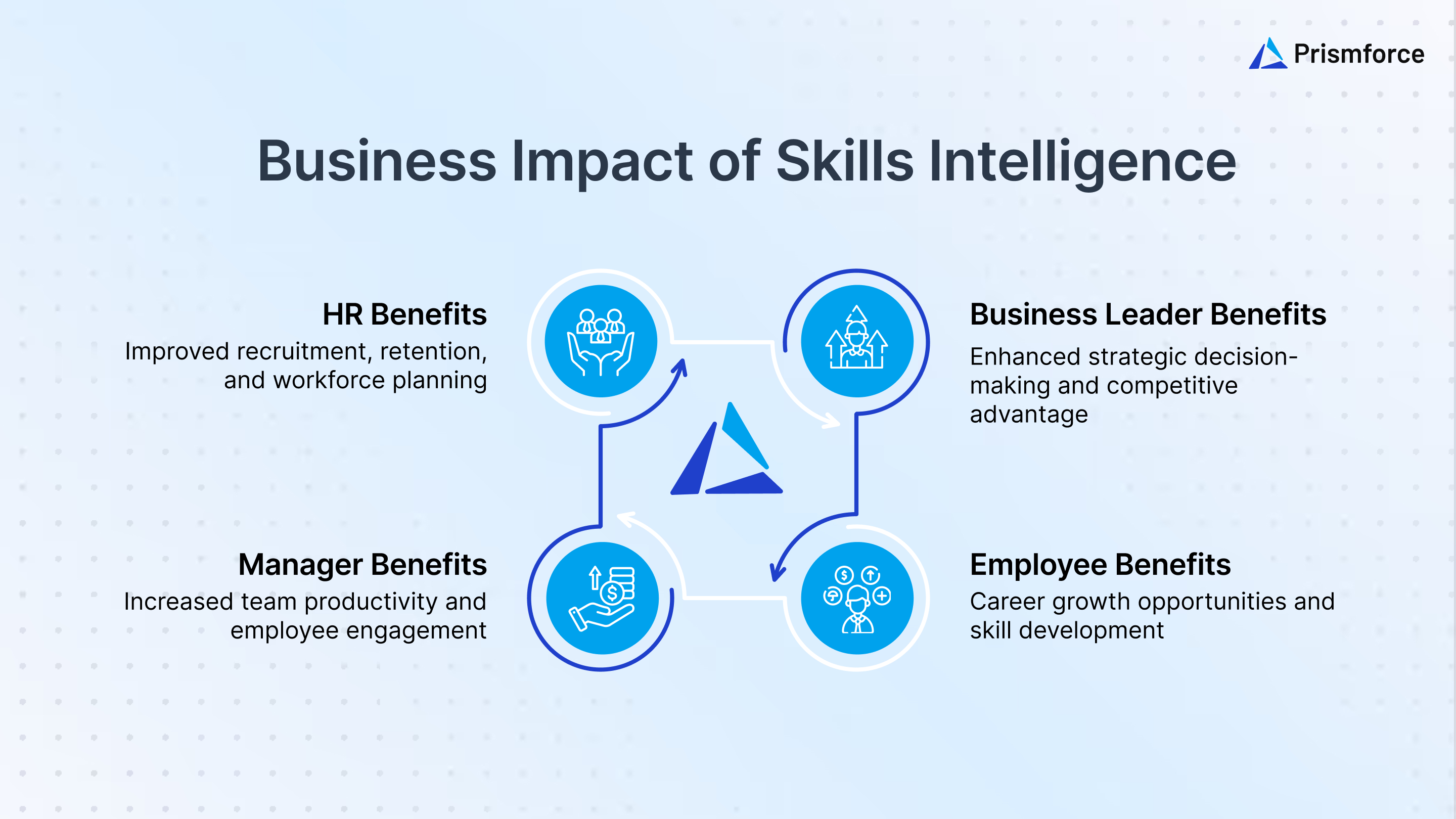 Prismforce

Business Impact of Skills Intelligence

HR Benefits
Improved recruitment, retention, and workforce planning

Business Leader Benefits
Enhanced strategic decision-making and competitive advantage

Manager Benefits
Increased team productivity and employee engagement

Employee Benefits
Career growth opportunities and skill development